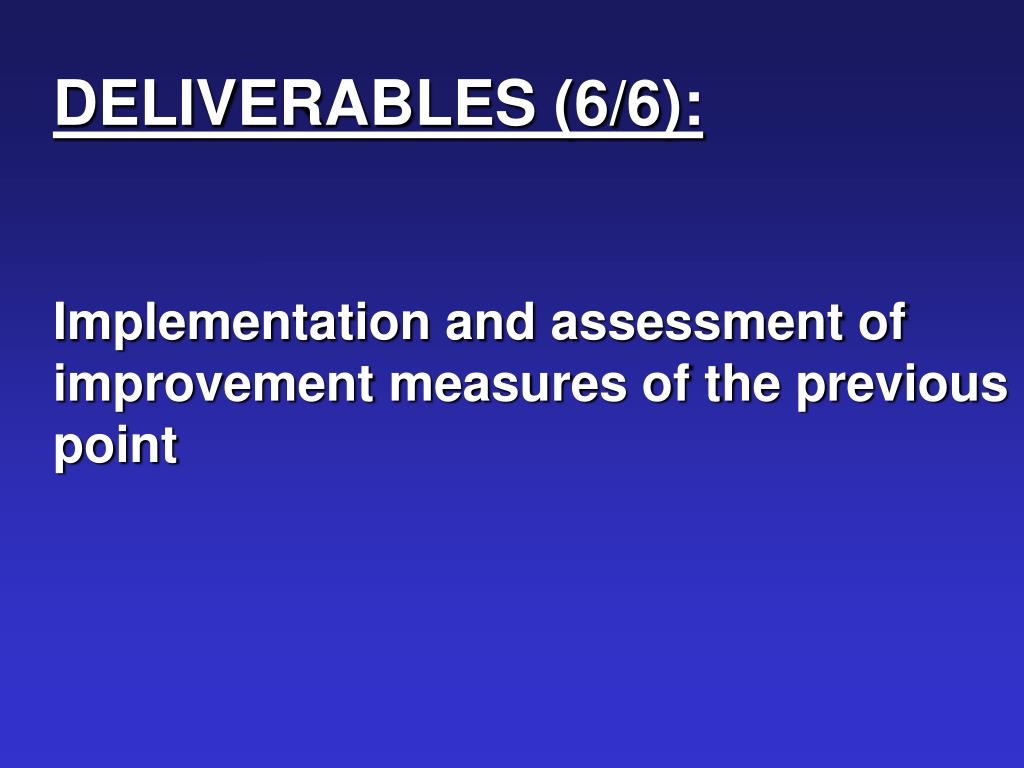 DELIVERABLES (6/6):

Implementation and assessment of improvement measures of the previous point